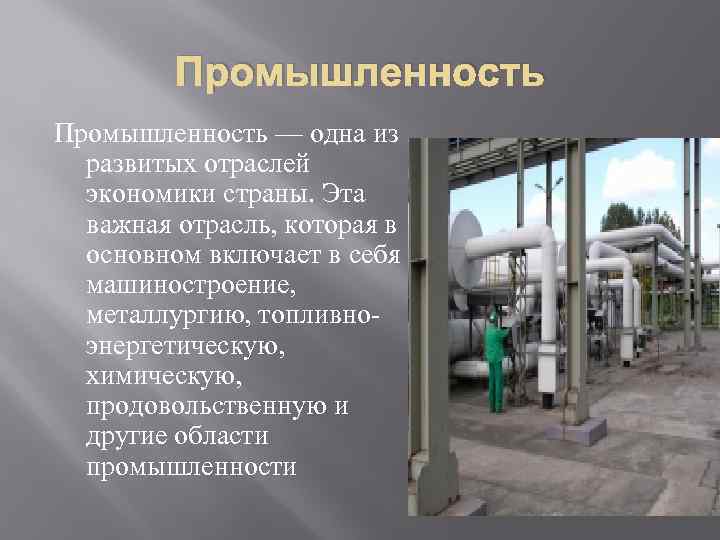 Промышленность

Промышленность — одна из развитых отраслей экономики страны. Эта важная отрасль, которая в основном включает в себя машиностроение, металлургию, топливно-энергетическую, химическую, продовольственную и другие области промышленности